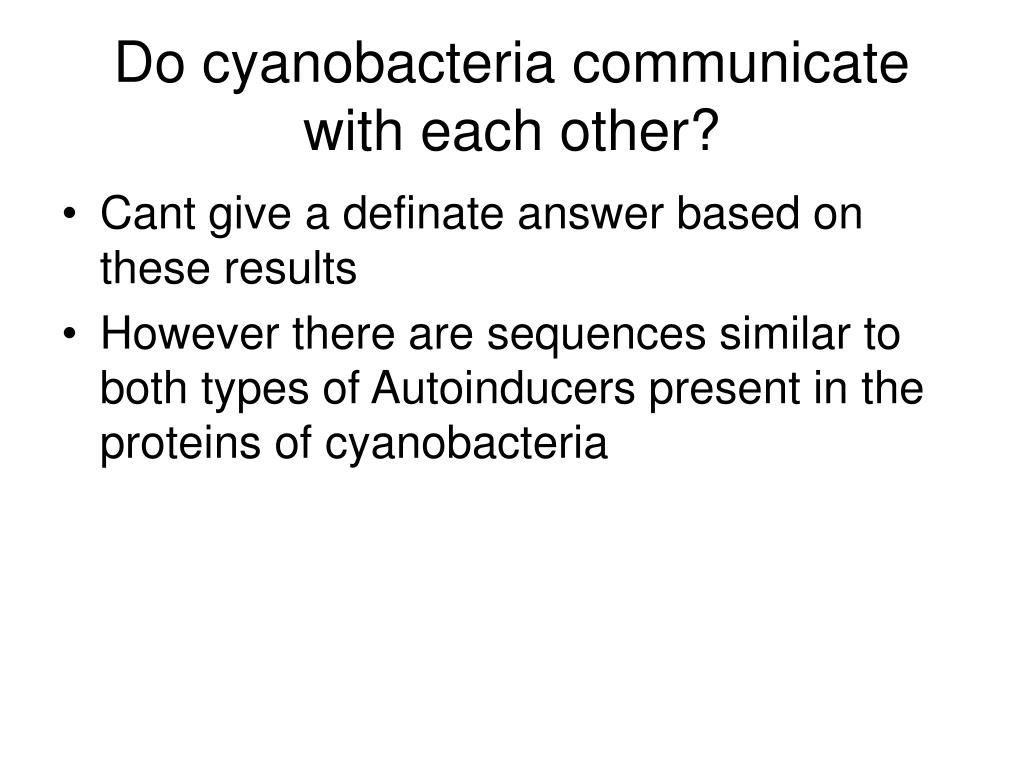 Do cyanobacteria communicate with each other?

• Cant give a definate answer based on these results
• However there are sequences similar to both types of Autoinducers present in the proteins of cyanobacteria